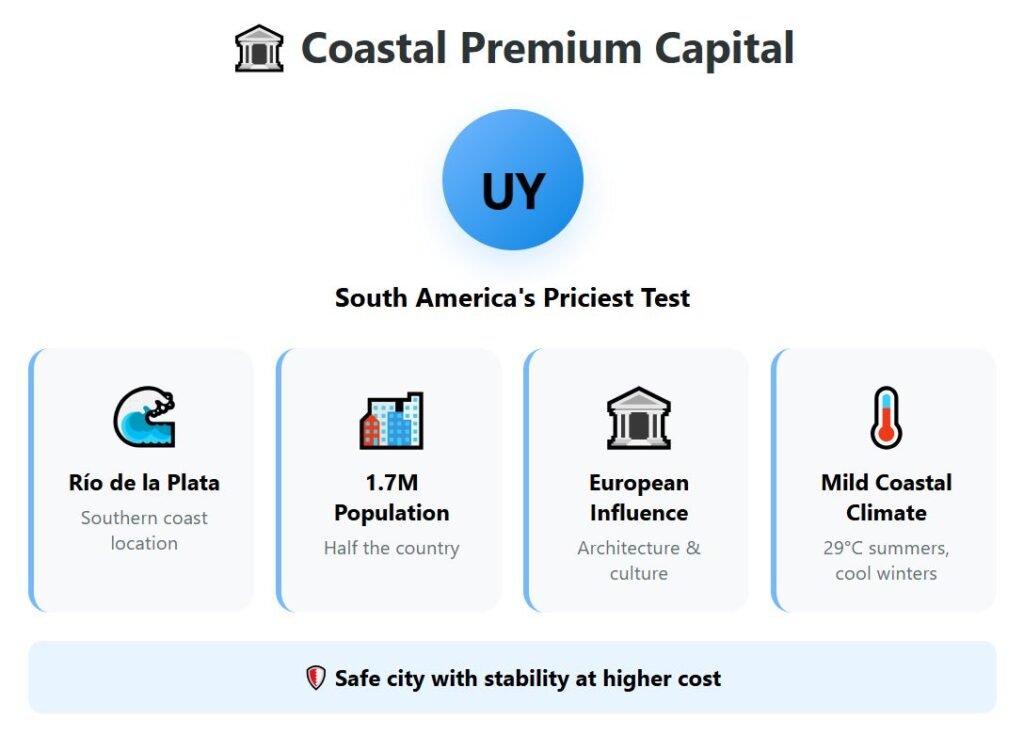 Coastal Premium Capital

UY

South America's Priciest Test

Río de la Plata
Southern coast location

1.7M Population
Half the country

European Influence
Architecture & culture

Mild Coastal Climate
29°C summers, cool winters

Safe city with stability at higher cost